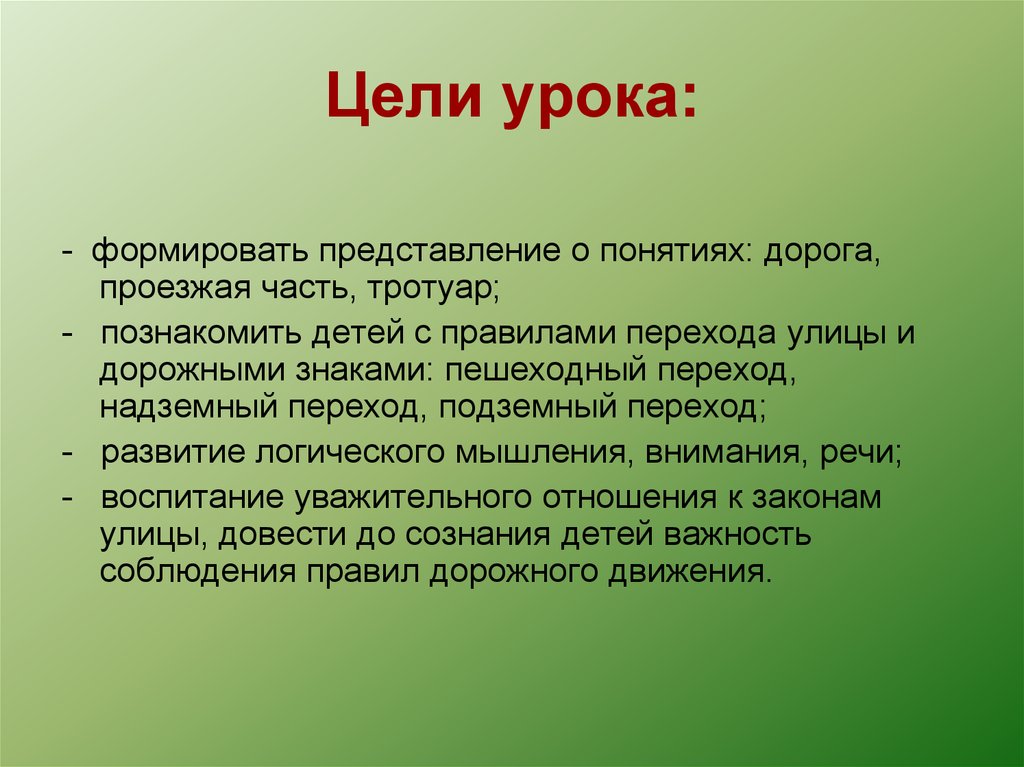 Цели урока:

- формировать представление о понятиях: дорога, проезжая часть, тротуар;

- познакомить детей с правилами перехода улицы и дорожными знаками: пешеходный переход, надземный переход, подземный переход;

- развитие логического мышления, внимания, речи;

- воспитание уважительного отношения к законам улицы, довести до сознания детей важность соблюдения правил дорожного движения.